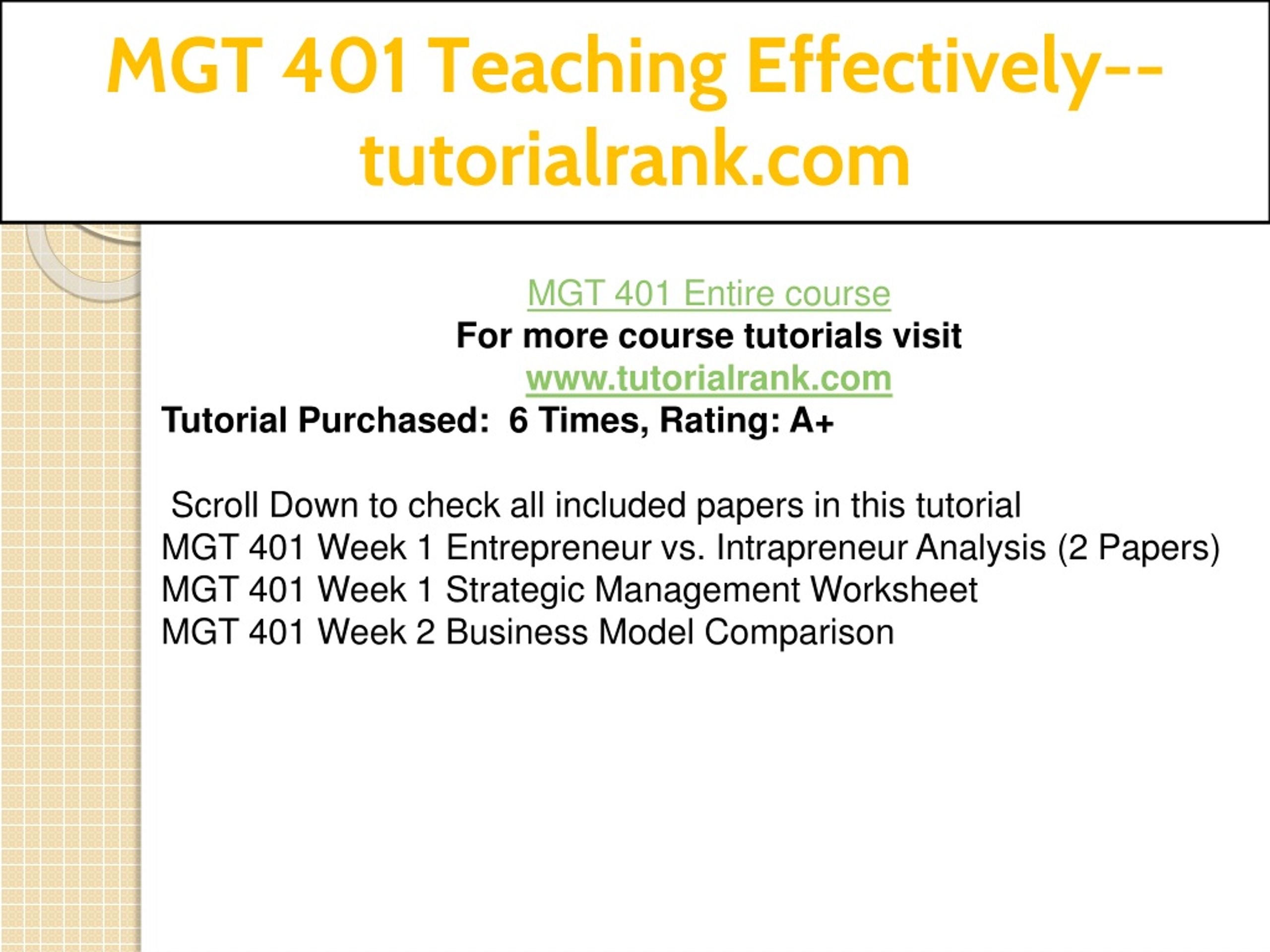 MGT 401 Teaching Effectively--tutorialrank.com

MGT 401 Entire course
For more course tutorials visit
www.tutorialrank.com
Tutorial Purchased: 6 Times, Rating: A+

Scroll Down to check all included papers in this tutorial
MGT 401 Week 1 Entrepreneur vs. Intrapreneur Analysis (2 Papers)
MGT 401 Week 1 Strategic Management Worksheet
MGT 401 Week 2 Business Model Comparison